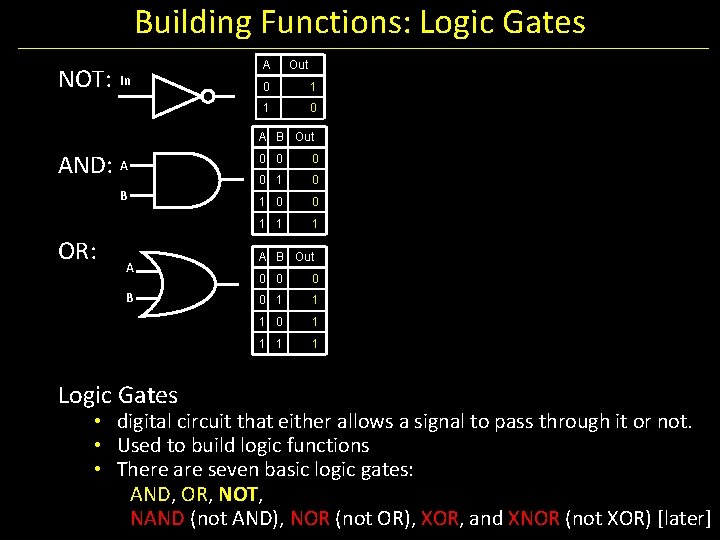 Building Functions: Logic Gates

NOT: In

| A | Out |
|---|---|
| 0 | 1 |
| 1 | 0 |

AND: A B

| A | B | Out |
|---|---|---|
| 0 | 0 | 0 |
| 0 | 1 | 0 |
| 1 | 0 | 0 |
| 1 | 1 | 1 |

OR: A B

| A | B | Out |
|---|---|---|
| 0 | 0 | 0 |
| 0 | 1 | 1 |
| 1 | 0 | 1 |
| 1 | 1 | 1 |

Logic Gates
• digital circuit that either allows a signal to pass through it or not.
• Used to build logic functions
• There are seven basic logic gates:
AND, OR, NOT,
NAND (not AND), NOR (not OR), XOR, and XNOR (not XOR) [later]